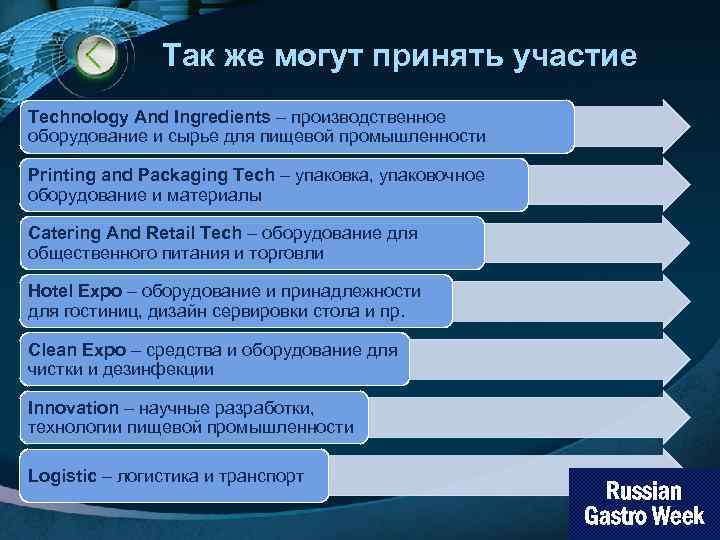 Так же могут принять участие

Technology And Ingredients – производственное оборудование и сырье для пищевой промышленности

Printing and Packaging Tech – упаковка, упаковочное оборудование и материалы

Catering And Retail Tech – оборудование для общественного питания и торговли

Hotel Expo – оборудование и принадлежности для гостиниц, дизайн сервировки стола и пр.

Clean Expo – средства и оборудование для чистки и дезинфекции

Innovation – научные разработки, технологии пищевой промышленности

Logistic – логистика и транспорт

Russian Gastro Week